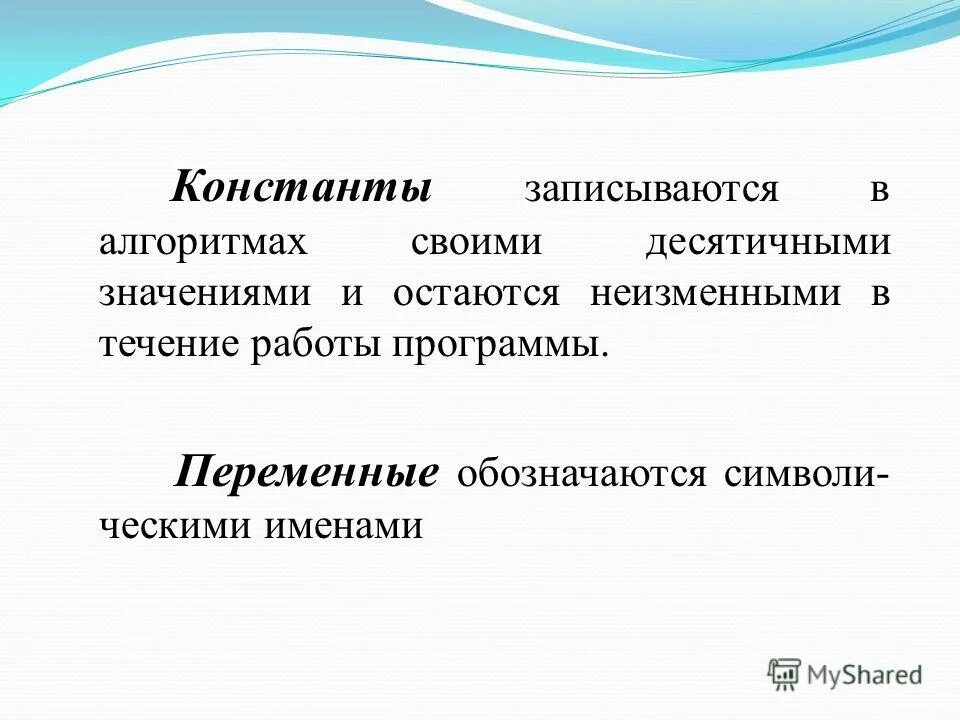 Константы записываются в алгоритмах своими десятичными значениями и остаются неизменными в течение работы программы.

Переменные обозначаются символическими именами

MyShared